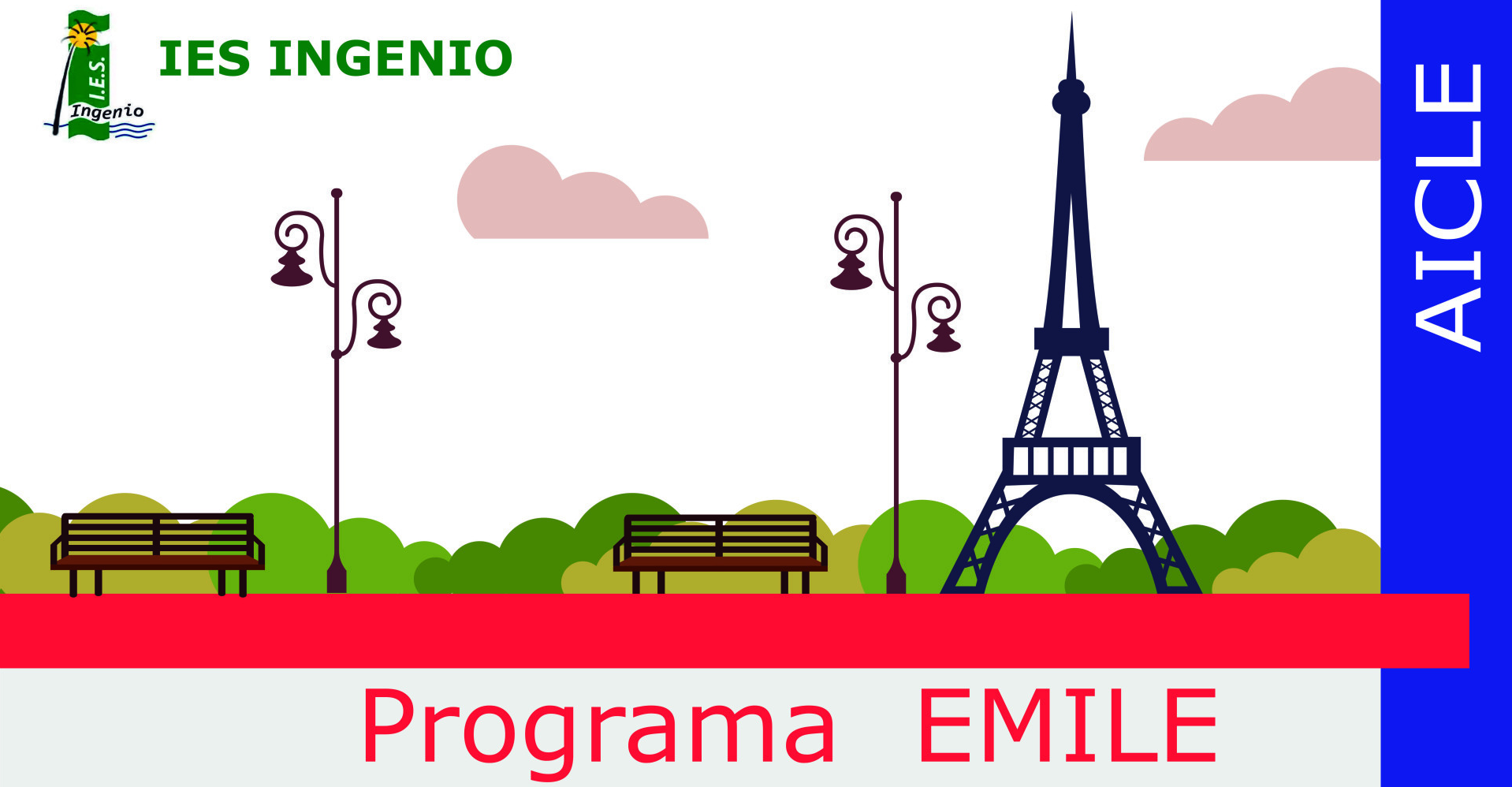 I.E.S.
Ingenio
IES INGENIO

AICLE

Programa EMILE